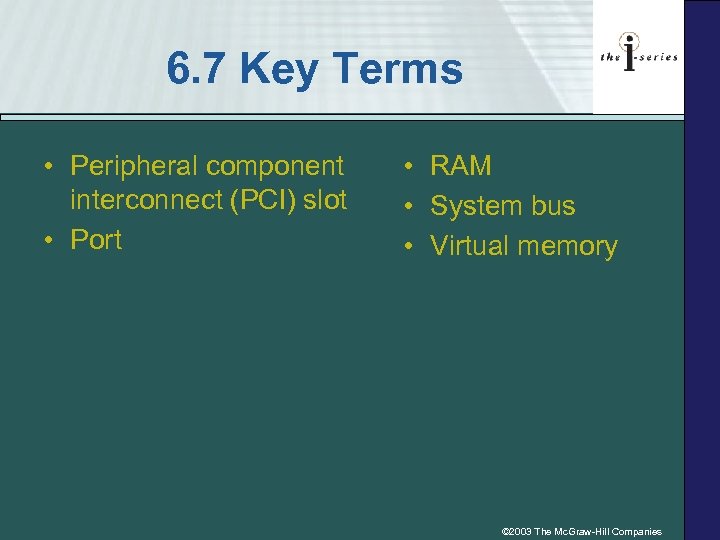 6.7 Key Terms

the i-series

• Peripheral component interconnect (PCI) slot
• Port

• RAM
• System bus
• Virtual memory

©2003 The McGraw-Hill Companies